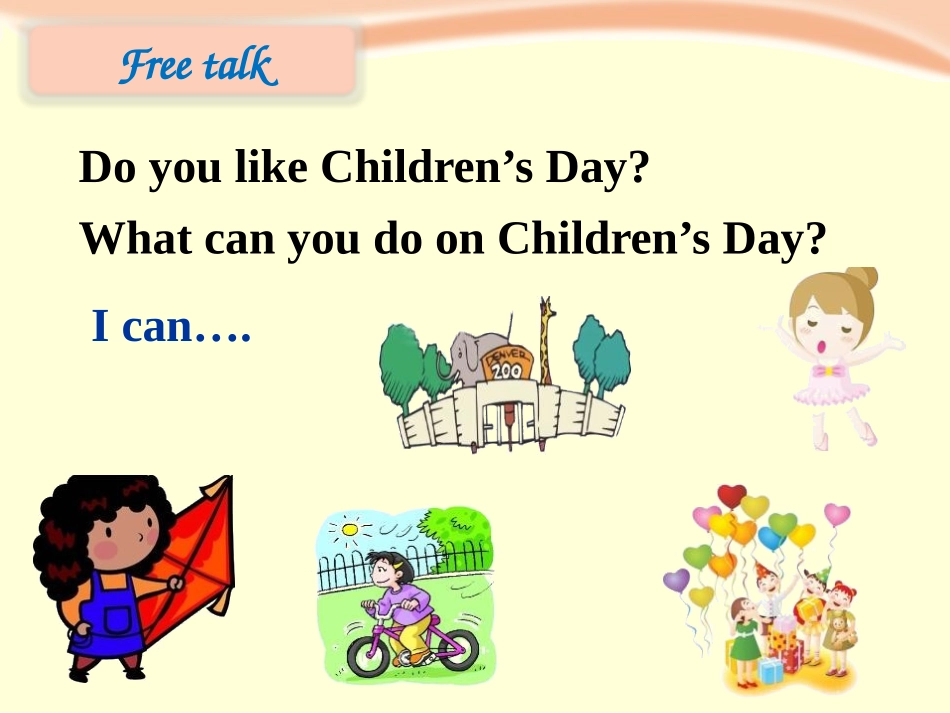 Free talk

Do you like Children’s Day?

What can you do on Children’s Day?

I can….

DENVER ZOO